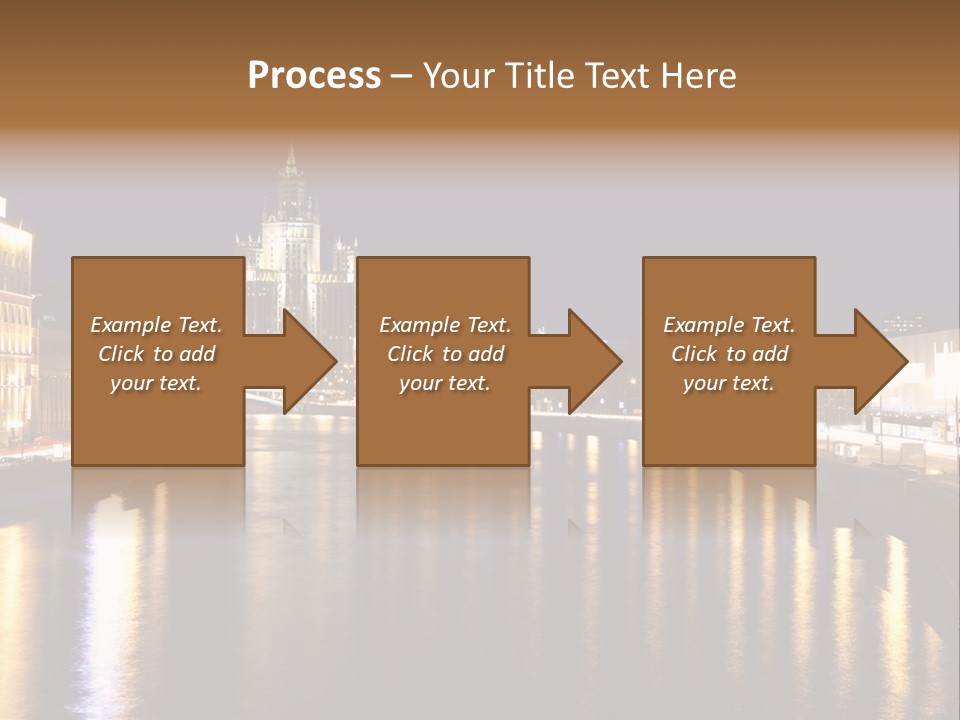 Process – Your Title Text Here

Example Text. Click to add your text.

Example Text. Click to add your text.

Example Text. Click to add your text.